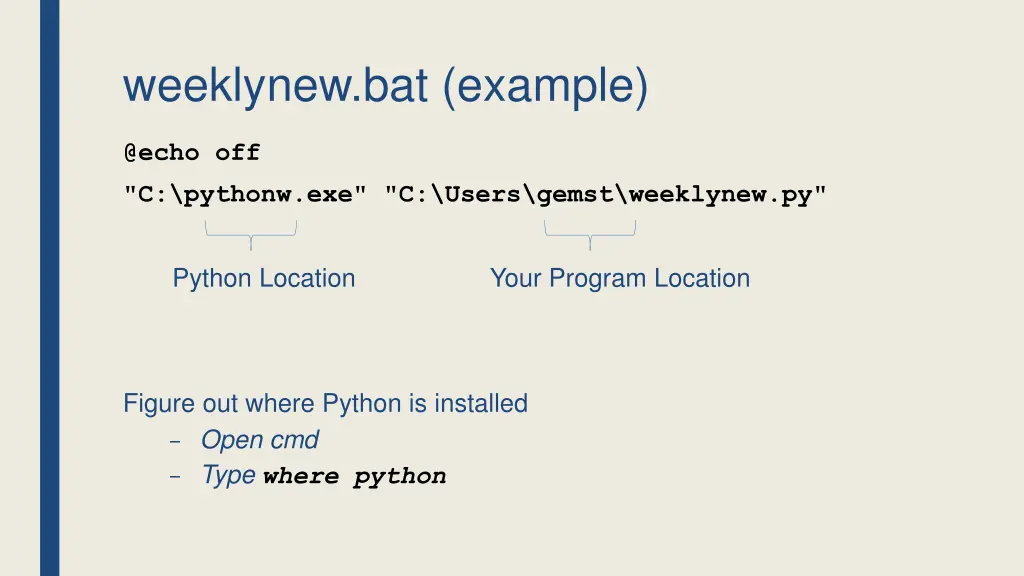 weeklynew.bat (example)

@echo off

"C:\pythonw.exe" "C:\Users\gemst\weeklynew.py"

Python Location

Your Program Location

Figure out where Python is installed

– Open cmd
– Type where python